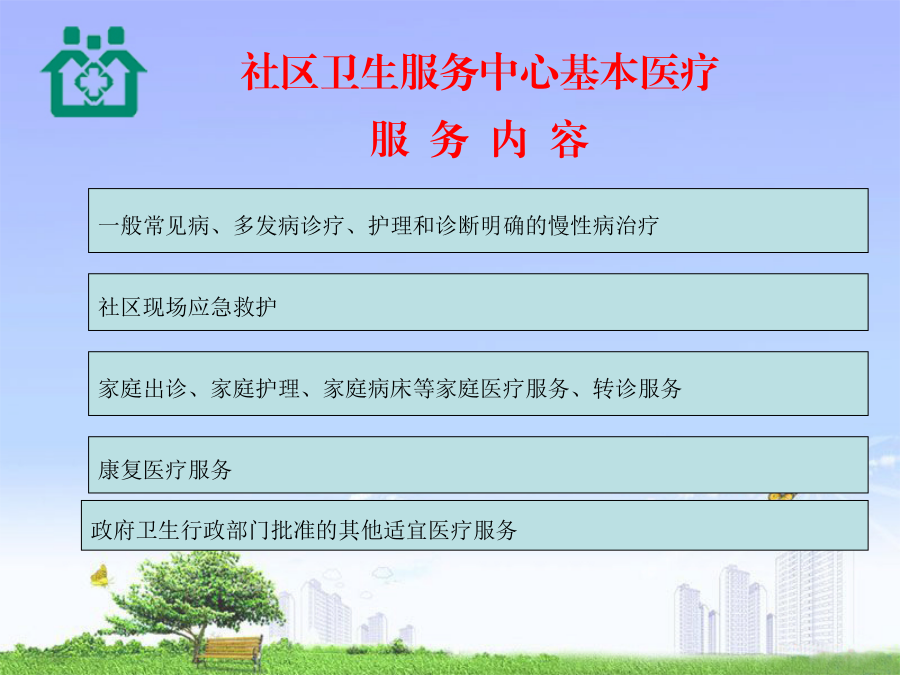 社区卫生服务中心基本医疗
服 务 内 容

一般常见病、多发病诊疗、护理和诊断明确的慢性病治疗

社区现场应急救护

家庭出诊、家庭护理、家庭病床等家庭医疗服务、转诊服务

康复医疗服务

政府卫生行政部门批准的其他适宜医疗服务